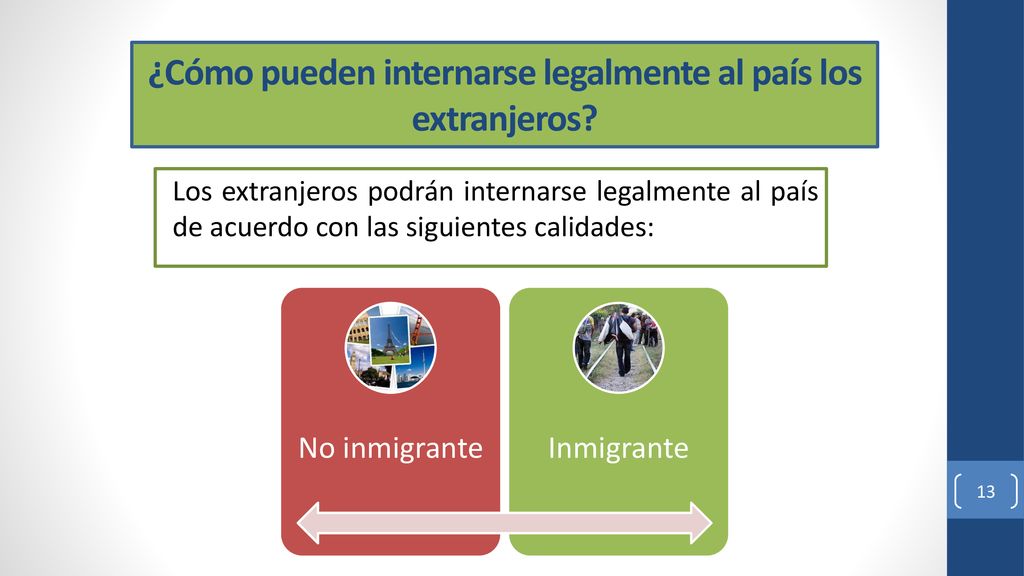 ¿Cómo pueden internarse legalmente al país los extranjeros?

Los extranjeros podrán internarse legalmente al país de acuerdo con las siguientes calidades:

No inmigrante

Inmigrante

13